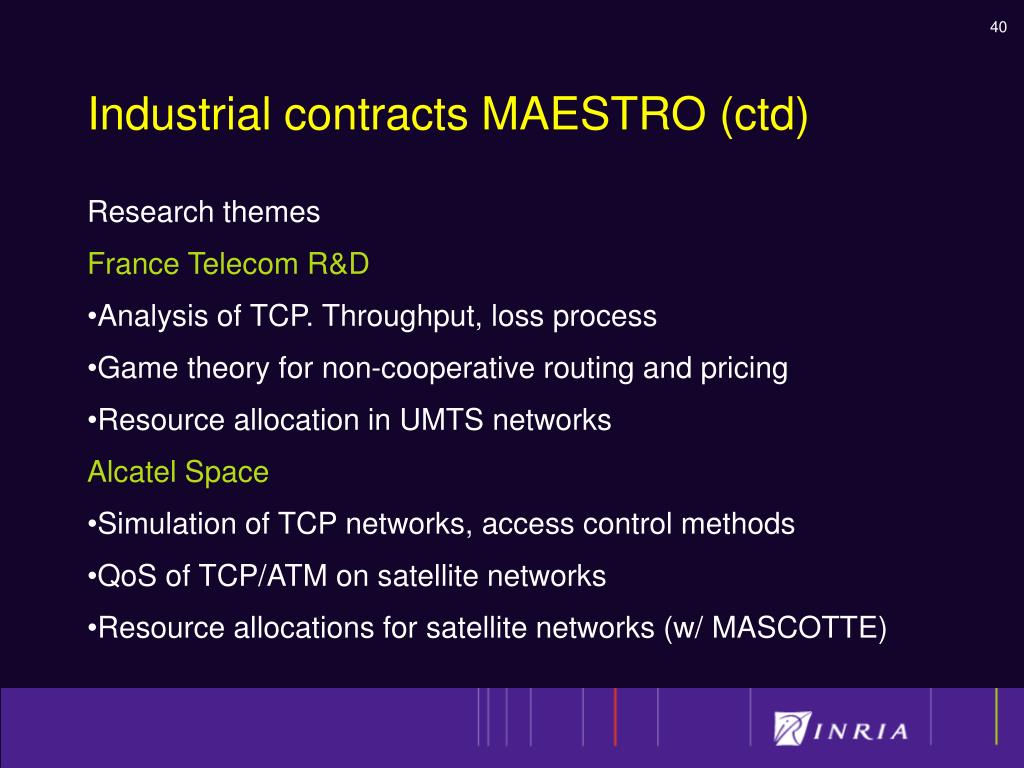 40

Industrial contracts MAESTRO (ctd)

Research themes

France Telecom R&D

•Analysis of TCP. Throughput, loss process

•Game theory for non-cooperative routing and pricing

•Resource allocation in UMTS networks

Alcatel Space

•Simulation of TCP networks, access control methods

•QoS of TCP/ATM on satellite networks

•Resource allocations for satellite networks (w/ MASCOTTE)

INRIA